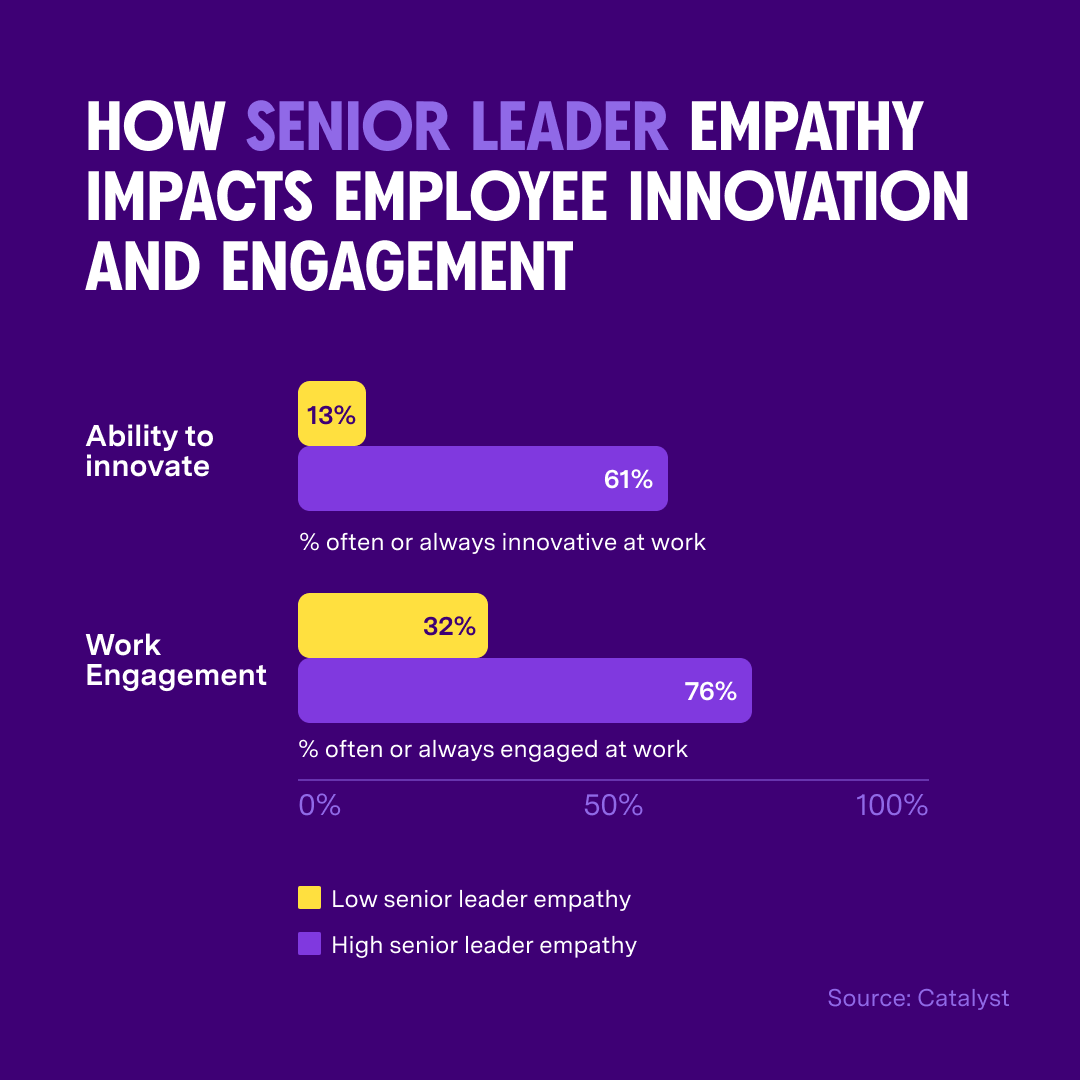 HOW SENIOR LEADER EMPATHY IMPACTS EMPLOYEE INNOVATION AND ENGAGEMENT

Ability to innovate

13%

61%

% often or always innovative at work

Work Engagement

32%

76%

% often or always engaged at work

0%
50%
100%

Low senior leader empathy
High senior leader empathy

Source: Catalyst